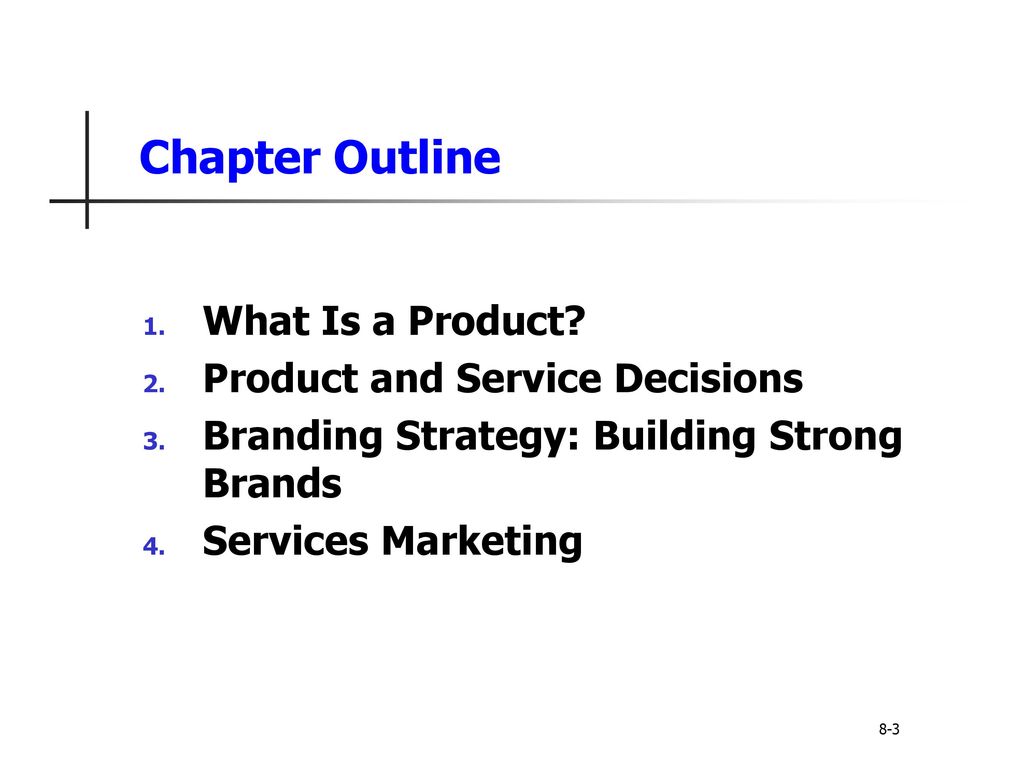 Chapter Outline

1. What Is a Product?
2. Product and Service Decisions
3. Branding Strategy: Building Strong Brands
4. Services Marketing

8-3